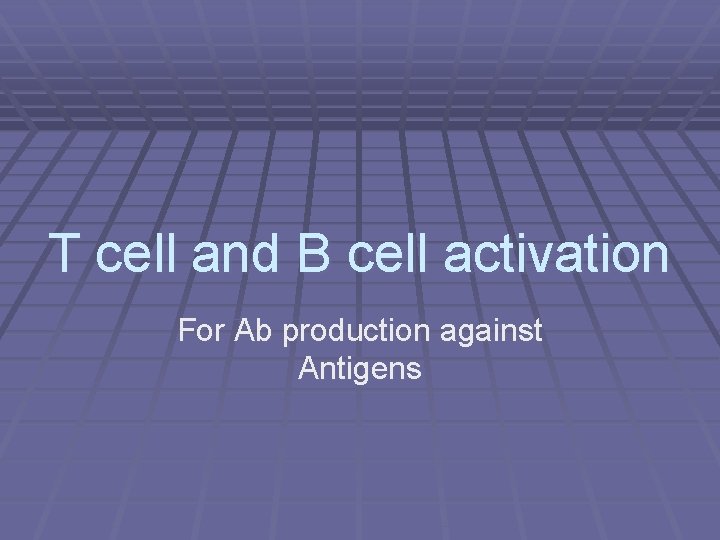 T cell and B cell activation

For Ab production against
Antigens